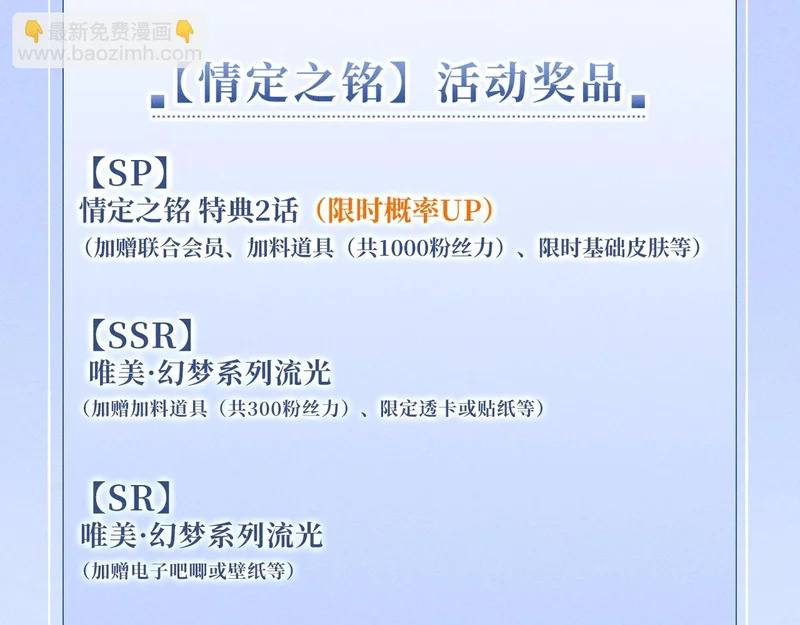 👇最新免费漫画👇
www.baozimh.com

【情定之铭】活动奖品

【SP】
情定之铭 特典2话（限时概率UP）
（加赠联合会员、加料道具（共1000粉丝力）、限时基础皮肤等）

【SSR】
唯美·幻梦系列流光
（加赠加料道具（共300粉丝力）、限定透卡或贴纸等）

【SR】
唯美·幻梦系列流光
（加赠电子吧唧或壁纸等）